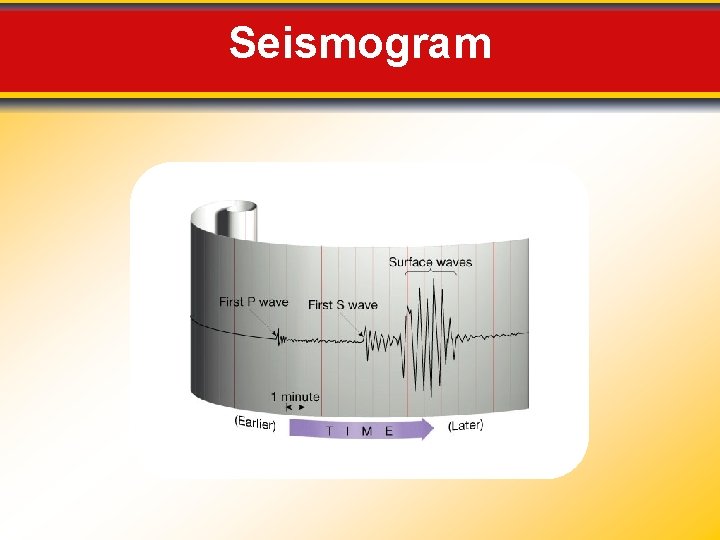 Seismogram

Surface waves

First P wave

First S wave

1 minute

(Earlier)

T I M E

(Later)